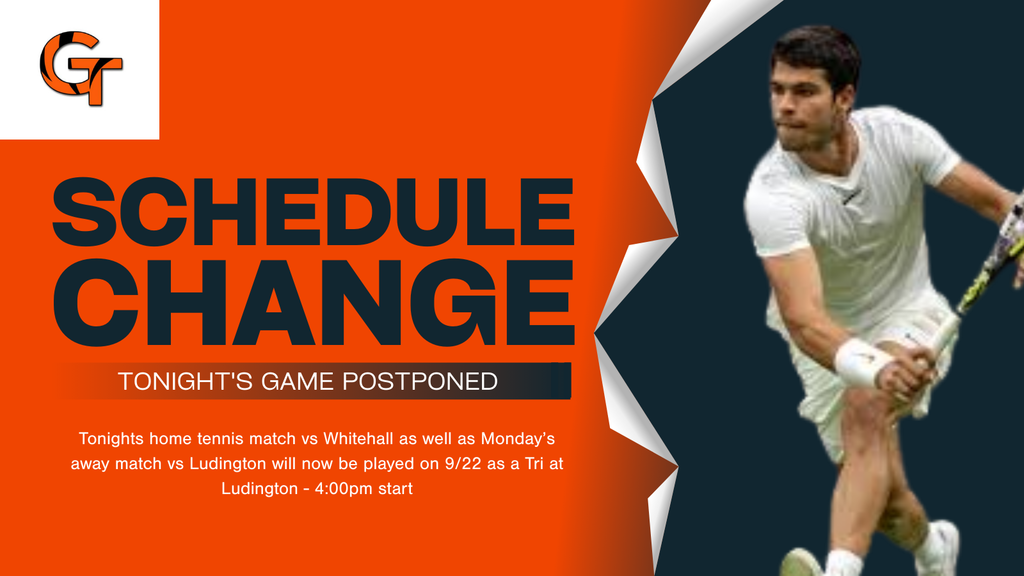 GT

SCHEDULE CHANGE

TONIGHT'S GAME POSTPONED

Tonights home tennis match vs Whitehall as well as Monday's away match vs Ludington will now be played on 9/22 as a Tri at Ludington - 4:00pm start